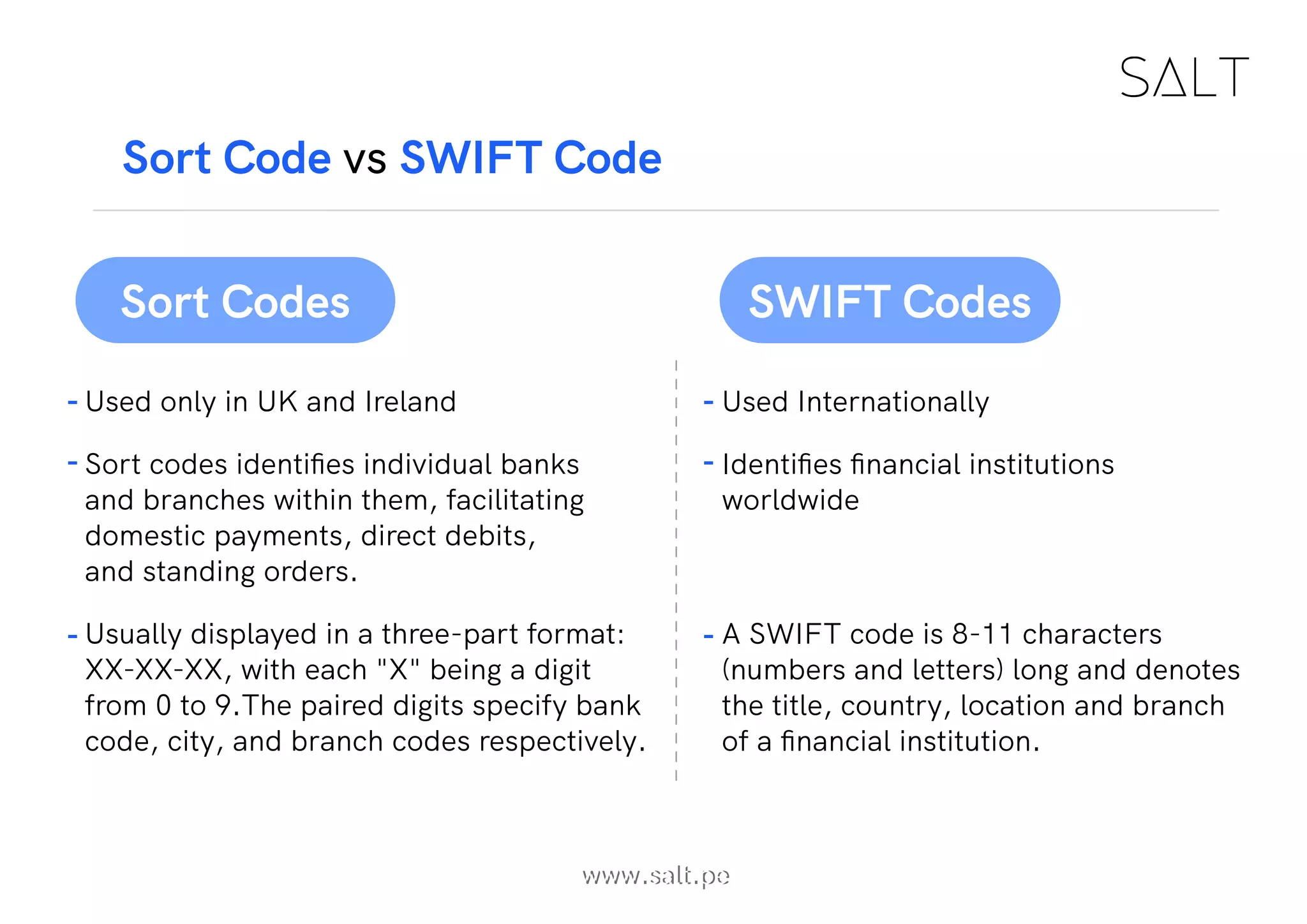 SALT

Sort Code vs SWIFT Code

Sort Codes

- Used only in UK and Ireland

- Sort codes identifies individual banks and branches within them, facilitating domestic payments, direct debits, and standing orders.

- Usually displayed in a three-part format: XX-XX-XX, with each "X" being a digit from 0 to 9.The paired digits specify bank code, city, and branch codes respectively.

SWIFT Codes

- Used Internationally

- Identifies financial institutions worldwide

- A SWIFT code is 8-11 characters (numbers and letters) long and denotes the title, country, location and branch of a financial institution.

www.salt.pe